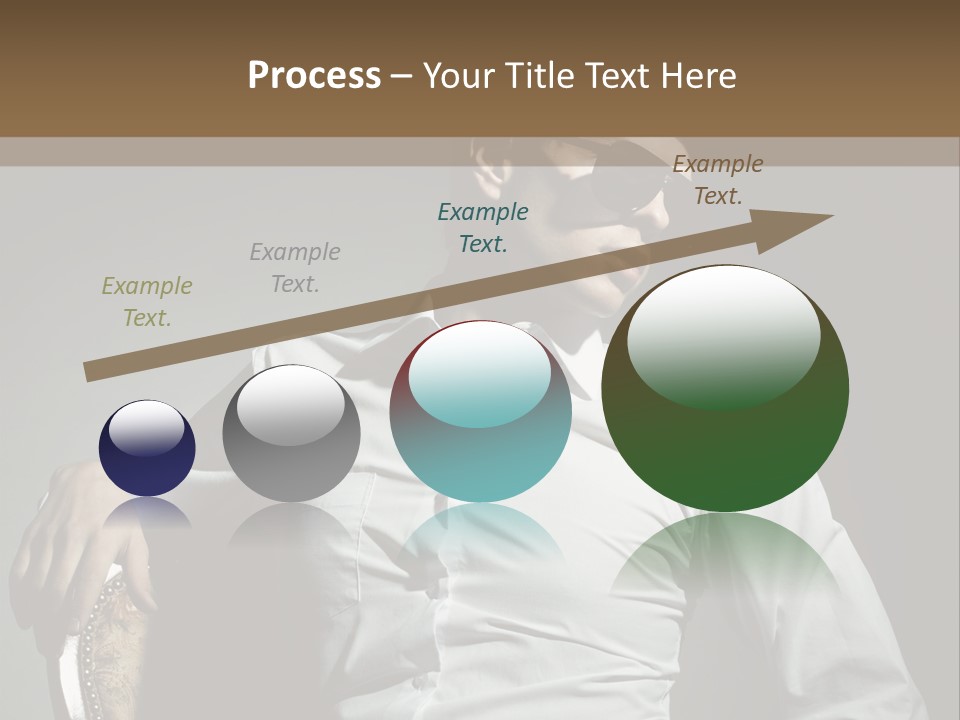 Process – Your Title Text Here

Example Text.

Example Text.

Example Text.

Example Text.